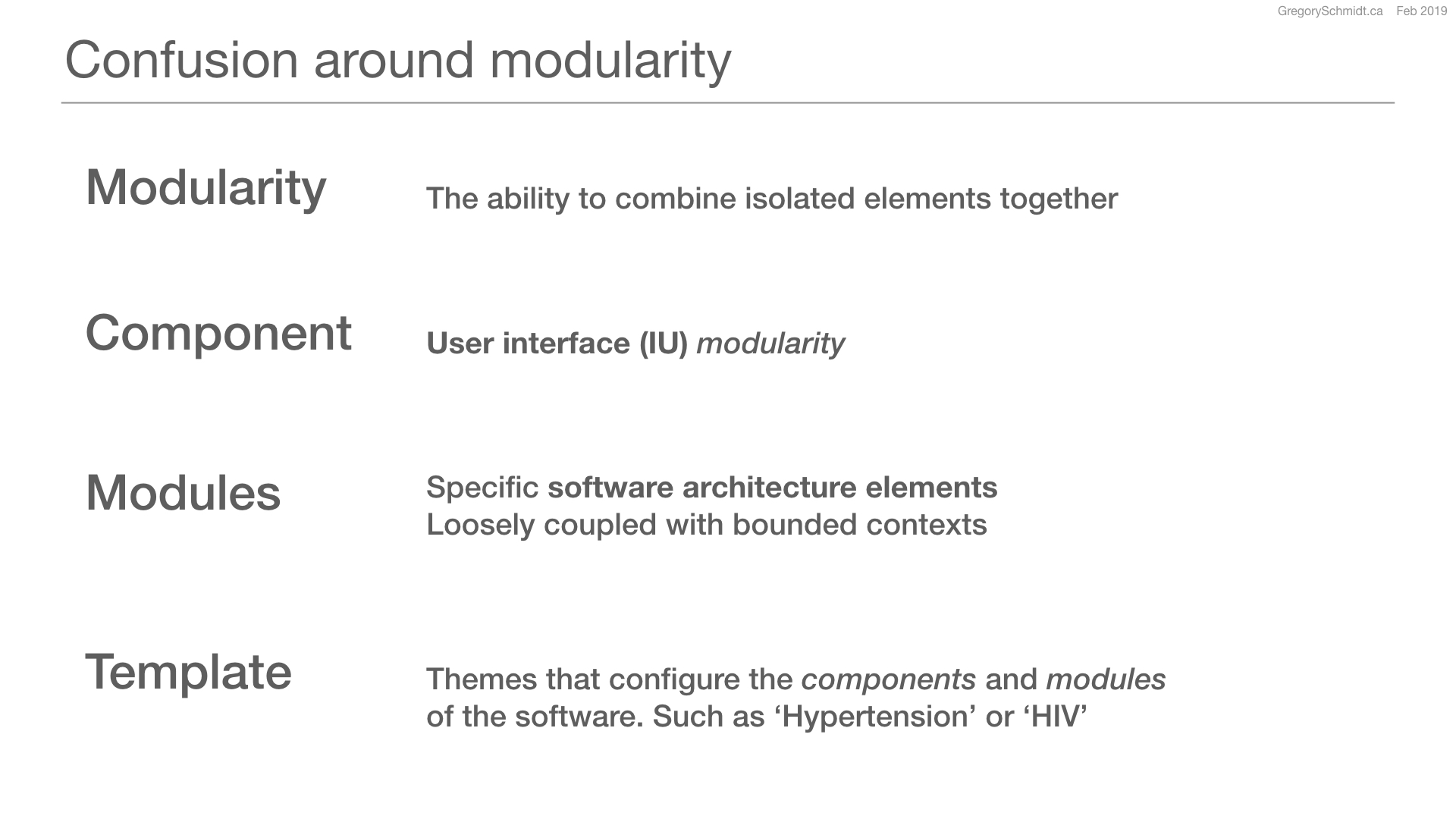 GregorySchmidt.ca Feb 2019

Confusion around modularity

Modularity

The ability to combine isolated elements together

Component

User interface (IU) modularity

Modules

Specific software architecture elements
Loosely coupled with bounded contexts

Template

Themes that configure the components and modules of the software. Such as ‘Hypertension’ or ‘HIV’